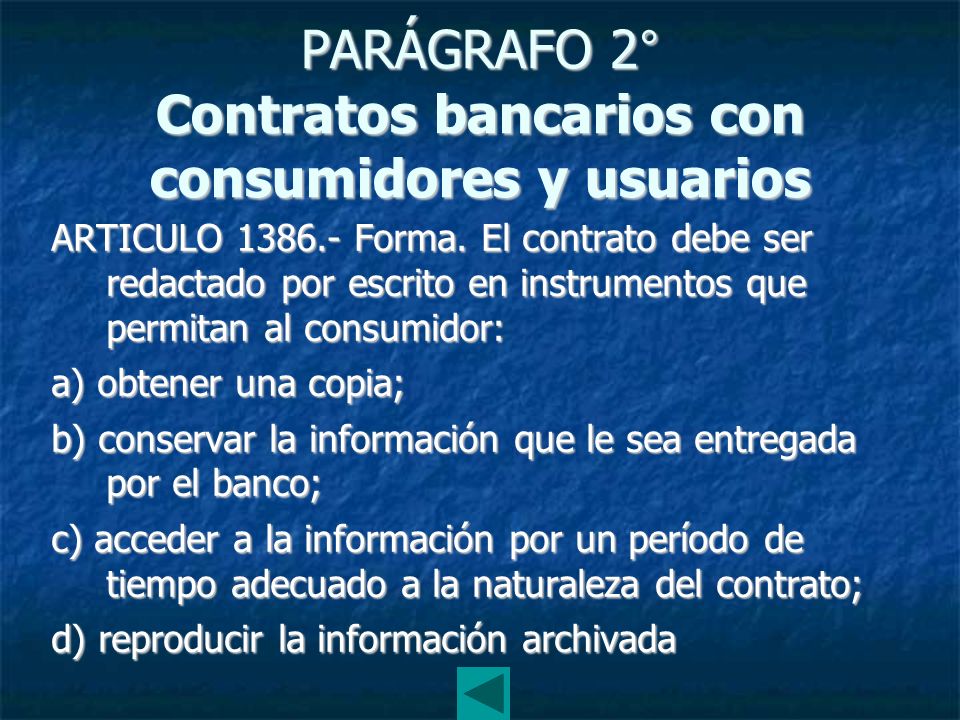 PARÁGRAFO 2°
Contratos bancarios con consumidores y usuarios

ARTICULO 1386.- Forma. El contrato debe ser redactado por escrito en instrumentos que permitan al consumidor:

a) obtener una copia;

b) conservar la información que le sea entregada por el banco;

c) acceder a la información por un período de tiempo adecuado a la naturaleza del contrato;

d) reproducir la información archivada